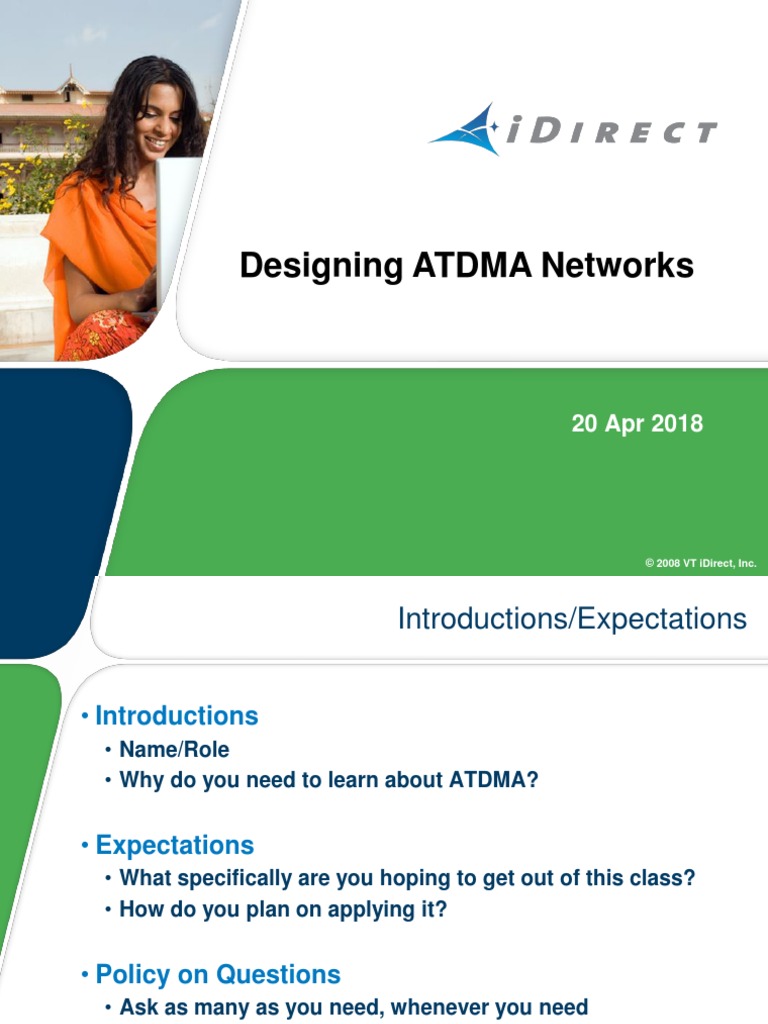 iDIRECT

Designing ATDMA Networks

20 Apr 2018

© 2008 VT iDirect, Inc.

Introductions/Expectations

• Introductions
• Name/Role
• Why do you need to learn about ATDMA?

• Expectations
• What specifically are you hoping to get out of this class?
• How do you plan on applying it?

• Policy on Questions
• Ask as many as you need, whenever you need